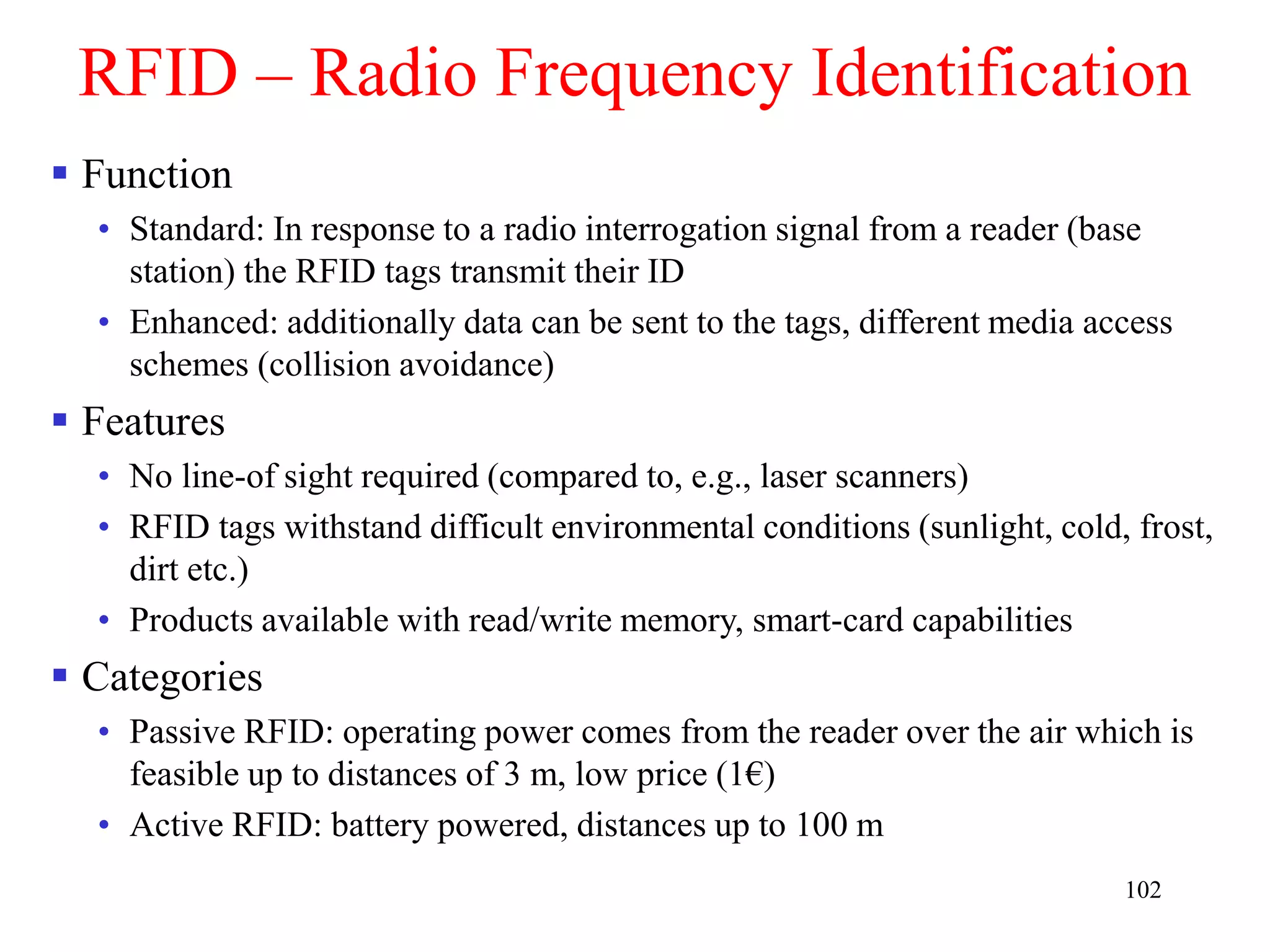 RFID – Radio Frequency Identification

▪ Function

• Standard: In response to a radio interrogation signal from a reader (base station) the RFID tags transmit their ID

• Enhanced: additionally data can be sent to the tags, different media access schemes (collision avoidance)

▪ Features

• No line-of sight required (compared to, e.g., laser scanners)

• RFID tags withstand difficult environmental conditions (sunlight, cold, frost, dirt etc.)

• Products available with read/write memory, smart-card capabilities

▪ Categories

• Passive RFID: operating power comes from the reader over the air which is feasible up to distances of 3 m, low price (1€)

• Active RFID: battery powered, distances up to 100 m

102